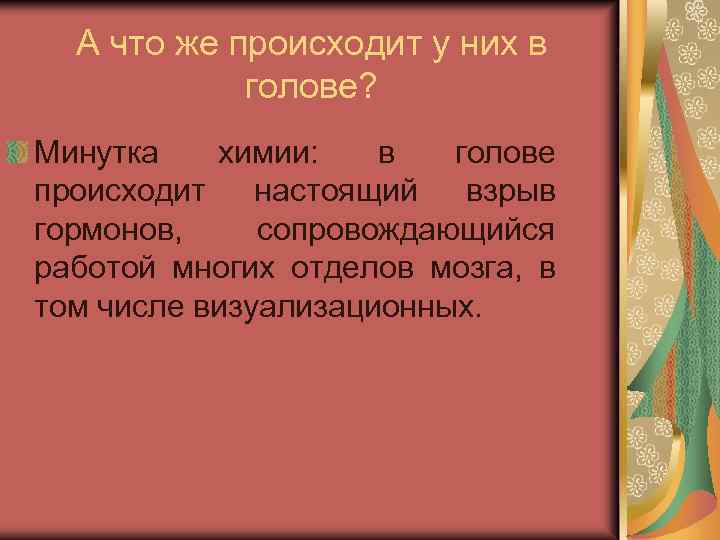 А что же происходит у них в голове?

Минутка химии: в голове происходит настоящий взрыв гормонов, сопровождающийся работой многих отделов мозга, в том числе визуализационных.